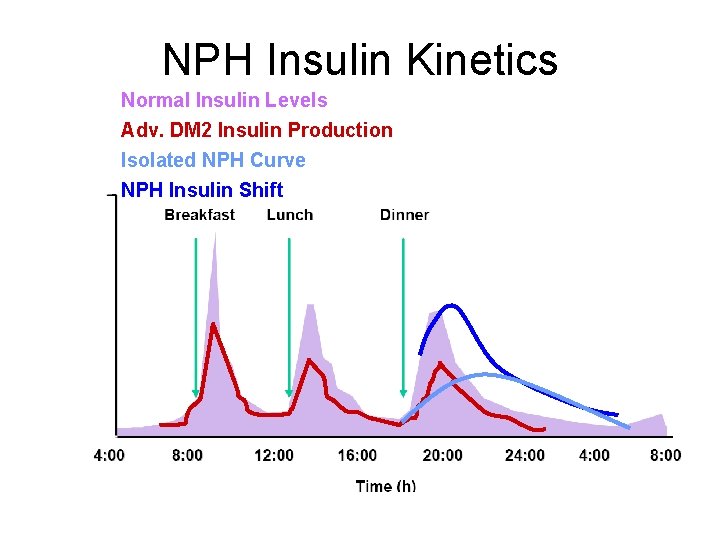 NPH Insulin Kinetics

Normal Insulin Levels
Adv. DM2 Insulin Production
Isolated NPH Curve
NPH Insulin Shift

Breakfast
Lunch
Dinner

4:00
8:00
12:00
16:00
20:00
24:00
4:00
8:00

Time (h)